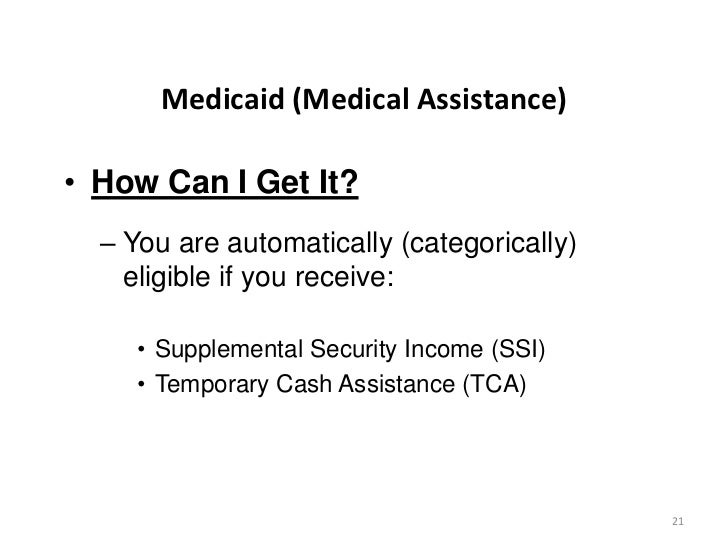 Medicaid (Medical Assistance)

• How Can I Get It?

– You are automatically (categorically) eligible if you receive:

• Supplemental Security Income (SSI)
• Temporary Cash Assistance (TCA)

21